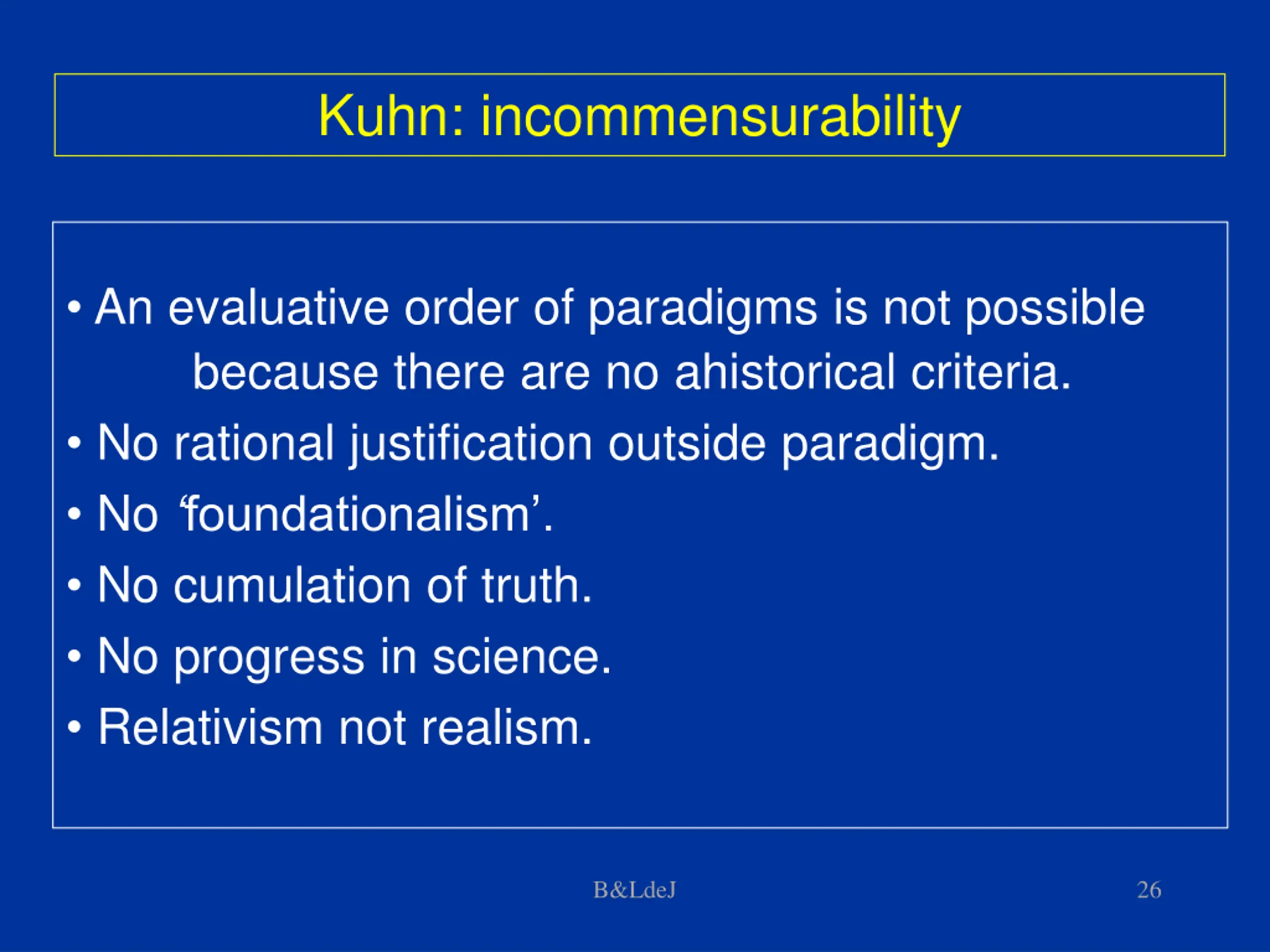 Kuhn: incommensurability

• An evaluative order of paradigms is not possible because there are no ahistorical criteria.
• No rational justification outside paradigm.
• No ‘foundationalism’.
• No cumulation of truth.
• No progress in science.
• Relativism not realism.

B&LdeJ

26